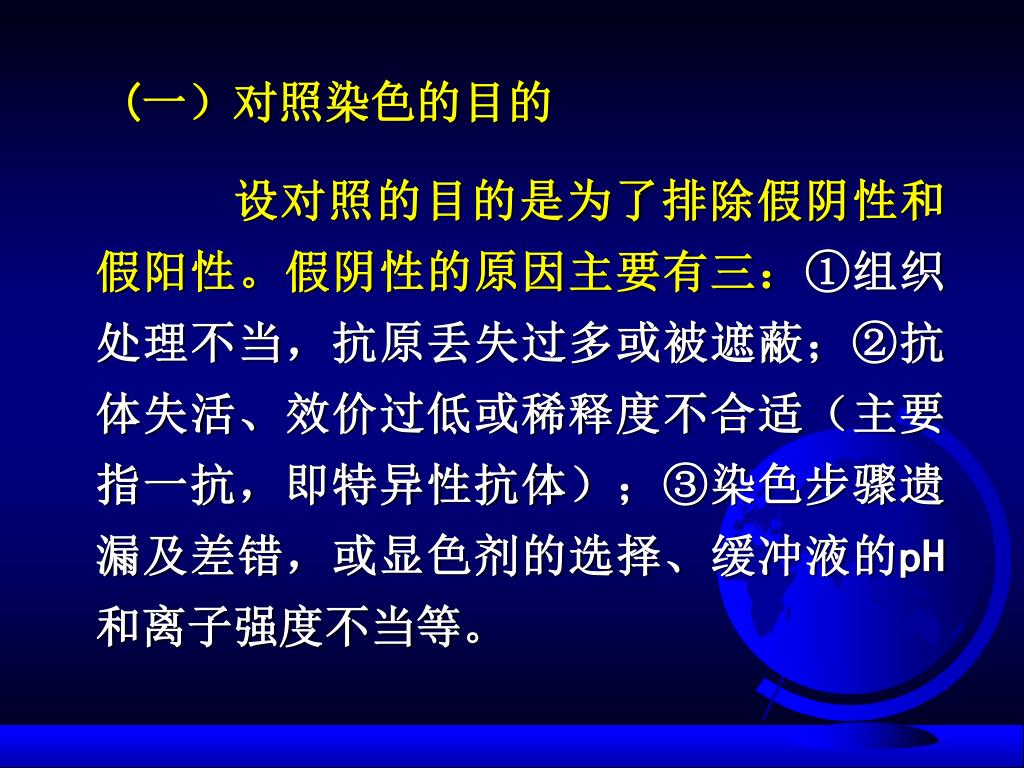 （一）对照染色的目的

设对照的目的是为了排除假阴性和假阳性。假阴性的原因主要有三：①组织处理不当，抗原丢失过多或被遮蔽；②抗体失活、效价过低或稀释度不合适（主要指一抗，即特异性抗体）；③染色步骤遗漏及差错，或显色剂的选择、缓冲液的pH和离子强度不当等。